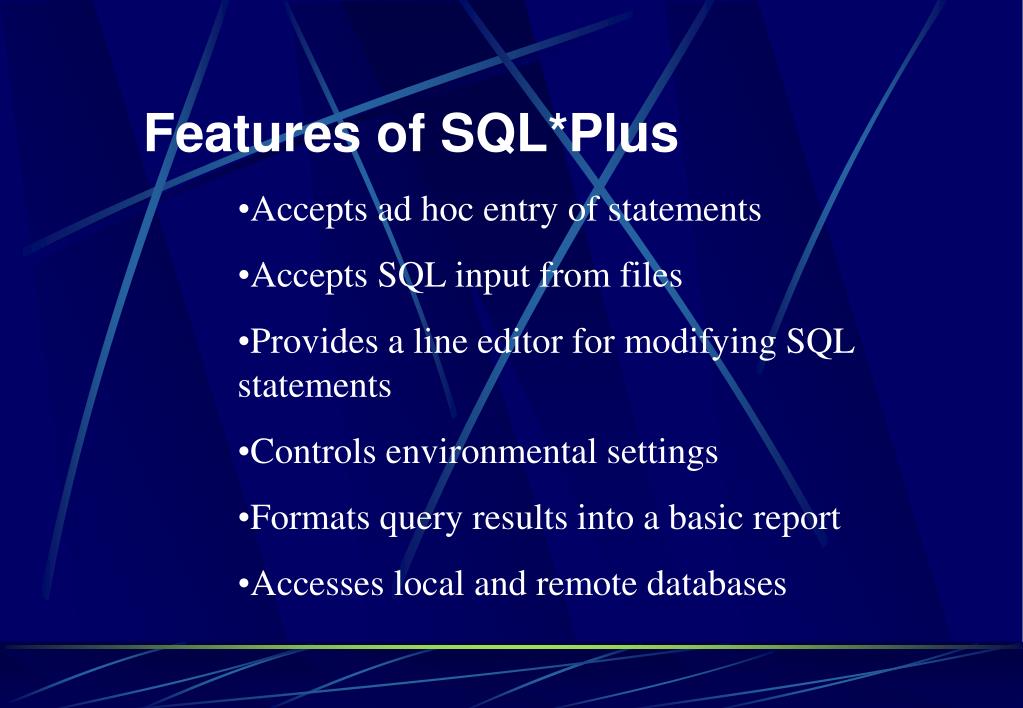 Features of SQL*Plus

•Accepts ad hoc entry of statements

•Accepts SQL input from files

•Provides a line editor for modifying SQL statements

•Controls environmental settings

•Formats query results into a basic report

•Accesses local and remote databases